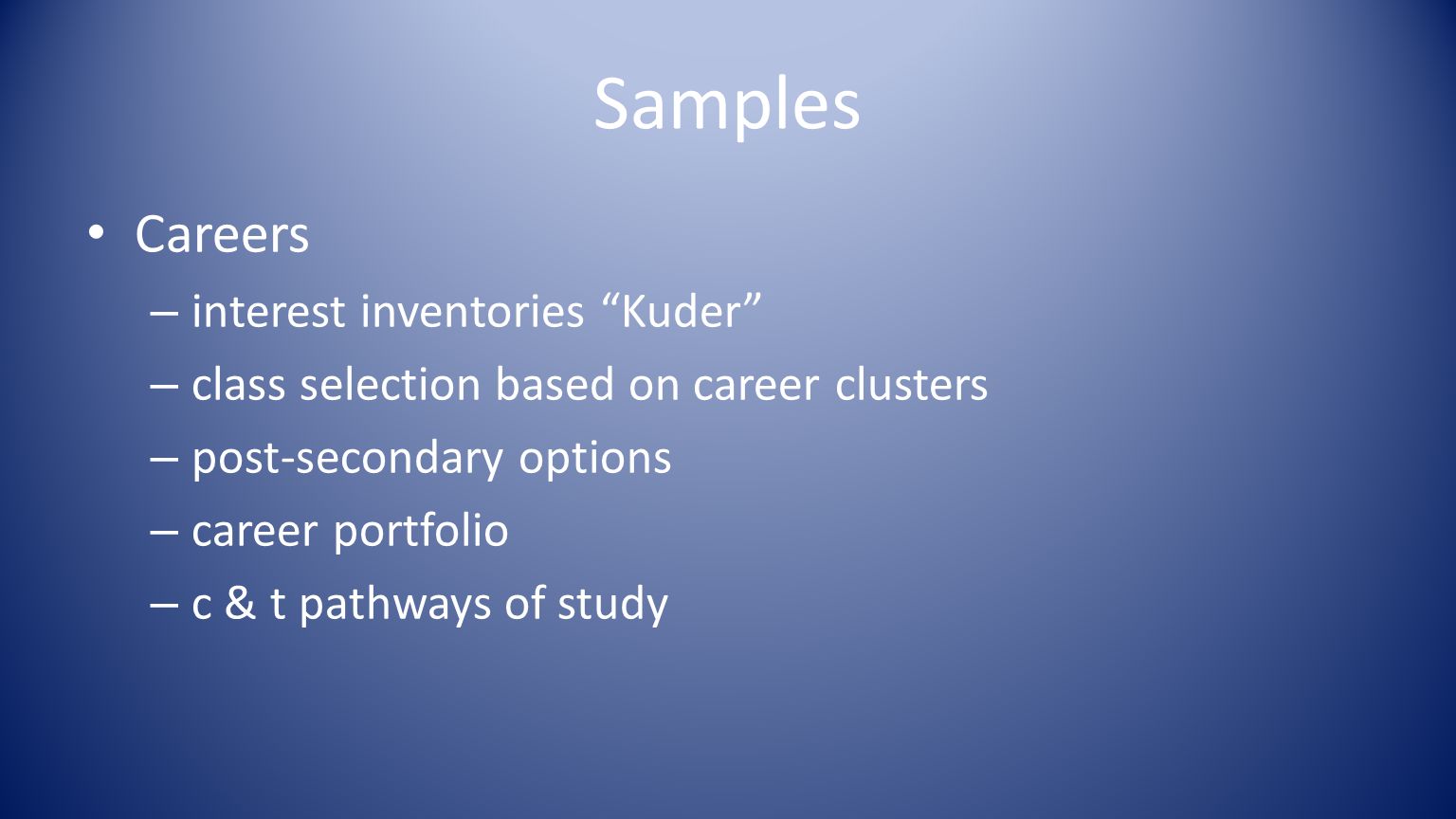 Samples

• Careers

– interest inventories “Kuder”

– class selection based on career clusters

– post-secondary options

– career portfolio

– c & t pathways of study